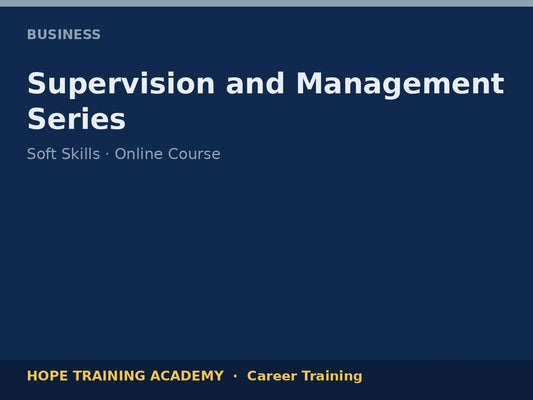 BUSINESS

Supervision and Management Series

Soft Skills · Online Course

HOPE TRAINING ACADEMY · Career Training